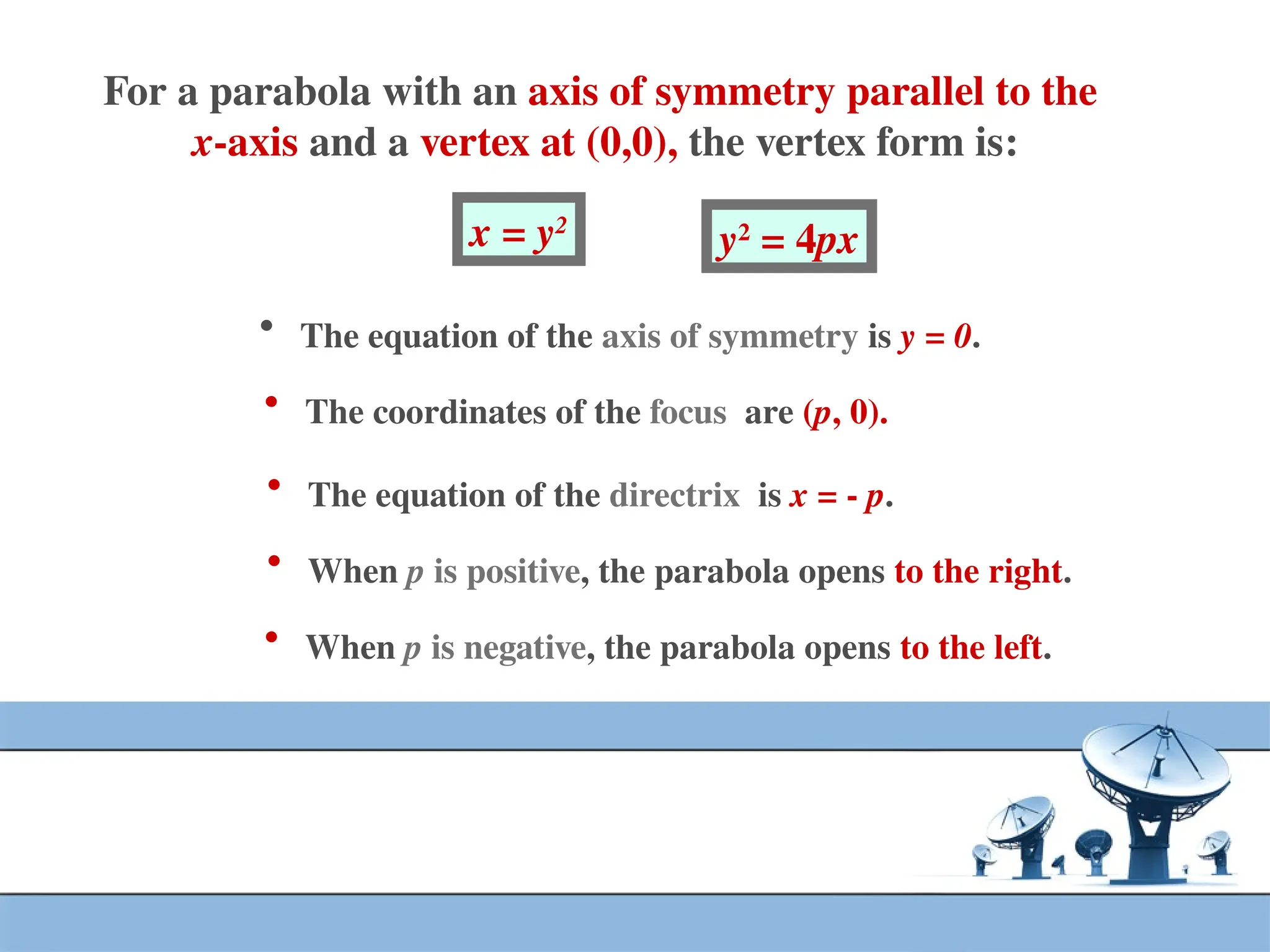 For a parabola with an axis of symmetry parallel to the $x$-axis and a vertex at (0,0), the vertex form is:

$x = y^2$

$y^2 = 4px$

• The equation of the axis of symmetry is $y = 0$.

• The coordinates of the focus are $(p, 0)$.

• The equation of the directrix is $x = -p$.

• When $p$ is positive, the parabola opens to the right.

• When $p$ is negative, the parabola opens to the left.